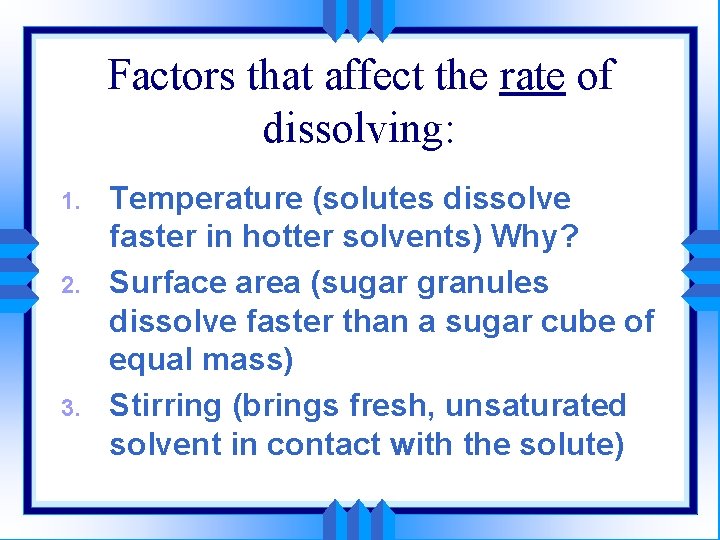 Factors that affect the rate of dissolving:

1. Temperature (solutes dissolve faster in hotter solvents) Why?
2. Surface area (sugar granules dissolve faster than a sugar cube of equal mass)
3. Stirring (brings fresh, unsaturated solvent in contact with the solute)